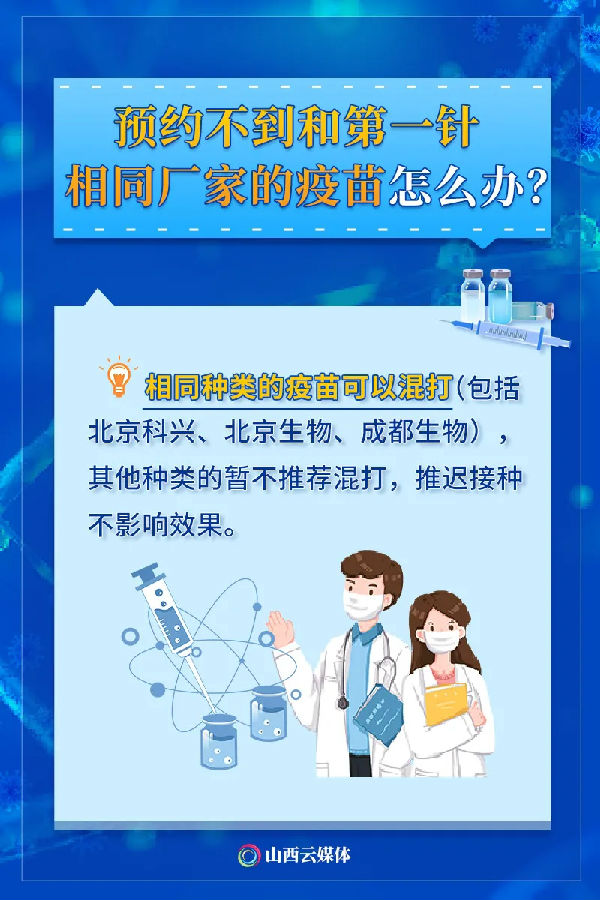 预约不到和第一针相同厂家的疫苗怎么办？

相同种类的疫苗可以混打（包括北京科兴、北京生物、成都生物），其他种类的暂不推荐混打，推迟接种不影响效果。

山西云媒体